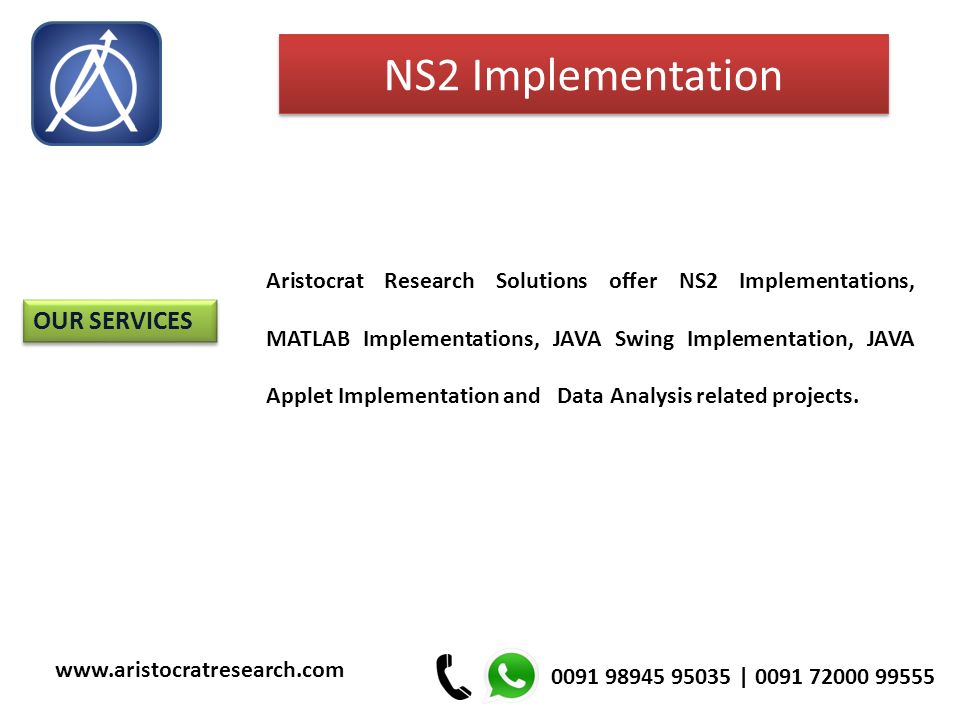 NS2 Implementation

OUR SERVICES

Aristocrat Research Solutions offer NS2 Implementations, MATLAB Implementations, JAVA Swing Implementation, JAVA Applet Implementation and Data Analysis related projects.

www.aristocratresearch.com

0091 98945 95035 | 0091 72000 99555